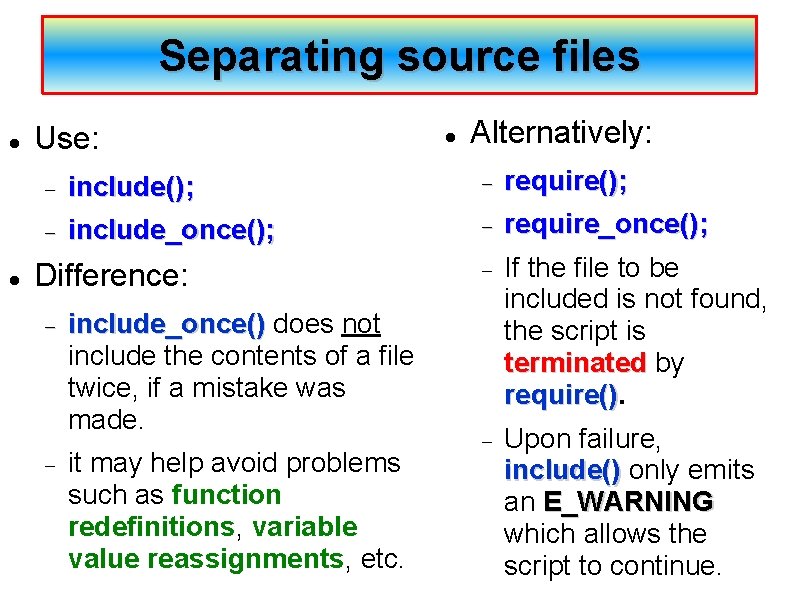 Separating source files

• Use:
– include();
– include_once();

• Difference:
– include_once() does not include the contents of a file twice, if a mistake was made.
– it may help avoid problems such as function redefinitions, variable value reassignments, etc.

• Alternatively:
– require();
– require_once();
– If the file to be included is not found, the script is terminated by require().
– Upon failure, include() only emits an E_WARNING which allows the script to continue.